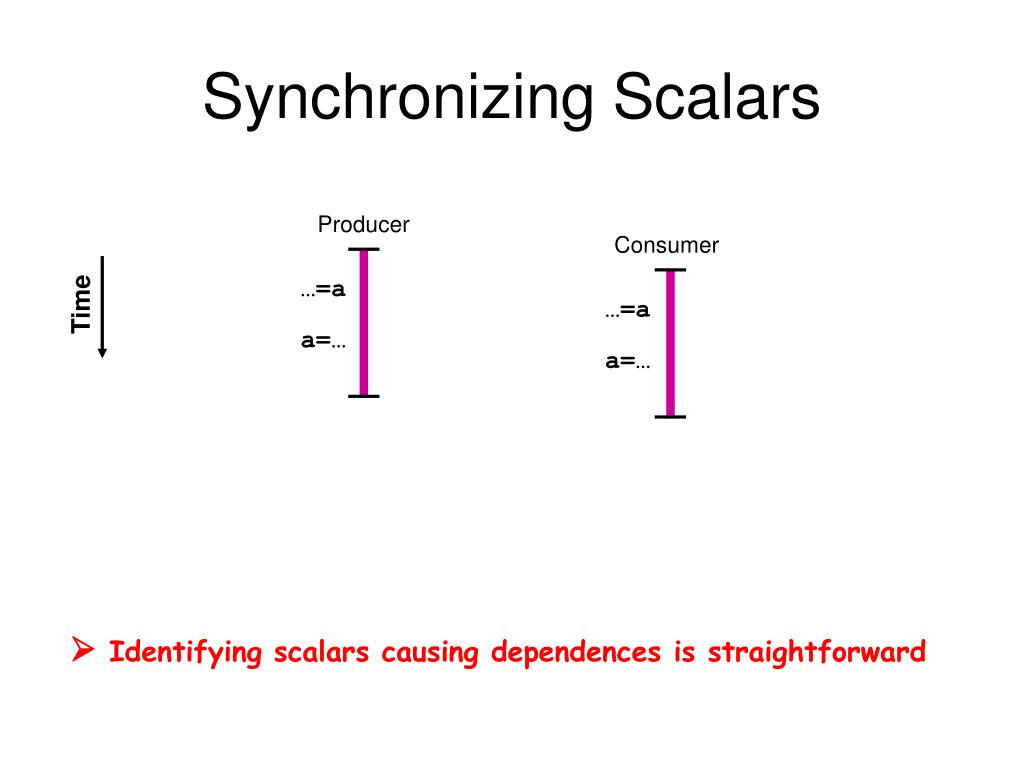 Synchronizing Scalars

Time

Producer

…=a

a=…

Consumer

…=a

a=…

➢ Identifying scalars causing dependences is straightforward